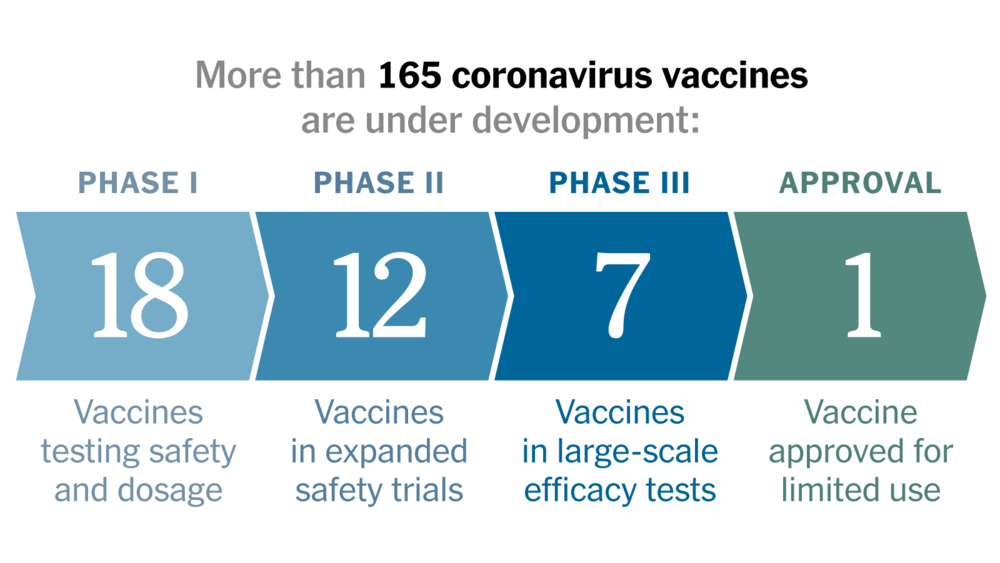 More than 165 coronavirus vaccines are under development:

PHASE I
18
Vaccines testing safety and dosage

PHASE II
12
Vaccines in expanded safety trials

PHASE III
7
Vaccines in large-scale efficacy tests

APPROVAL
1
Vaccine approved for limited use